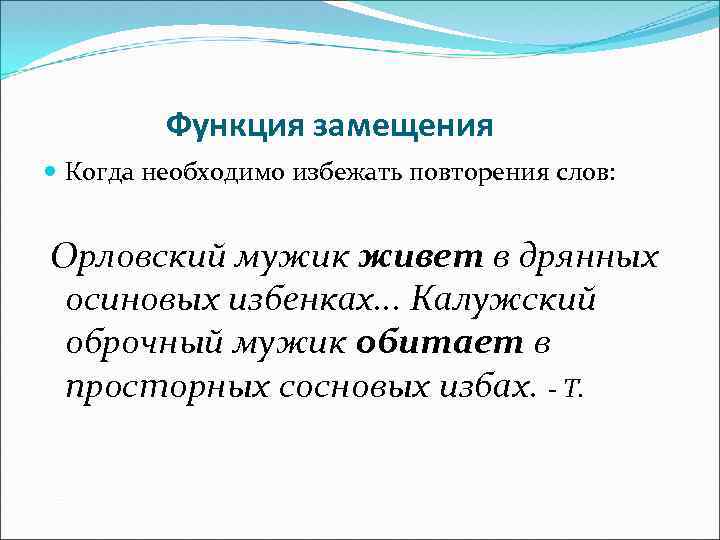 Функция замещения

Когда необходимо избежать повторения слов:

Орловский мужик живет в дрянных осиновых избенках... Калужский оброчный мужик обитает в просторных сосновых избах. - Т.